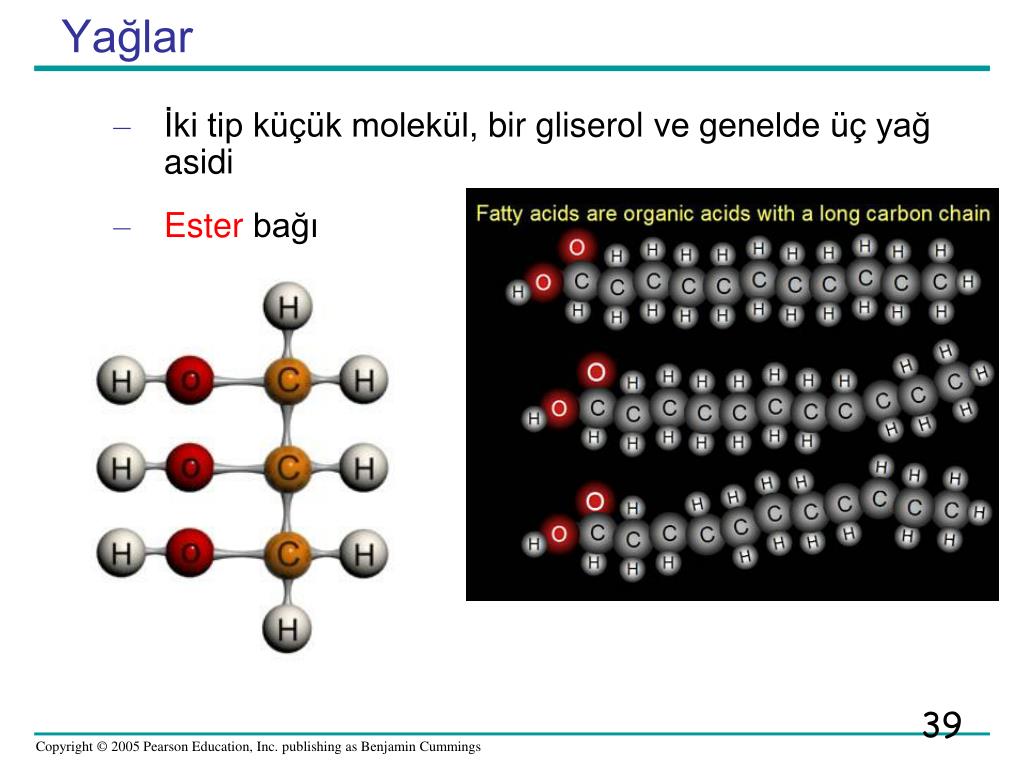 Yağlar

– İki tip küçük molekül, bir gliserol ve genelde üç yağ asidi

– Ester bağı

Fatty acids are organic acids with a long carbon chain

39

Copyright © 2005 Pearson Education, Inc. publishing as Benjamin Cummings